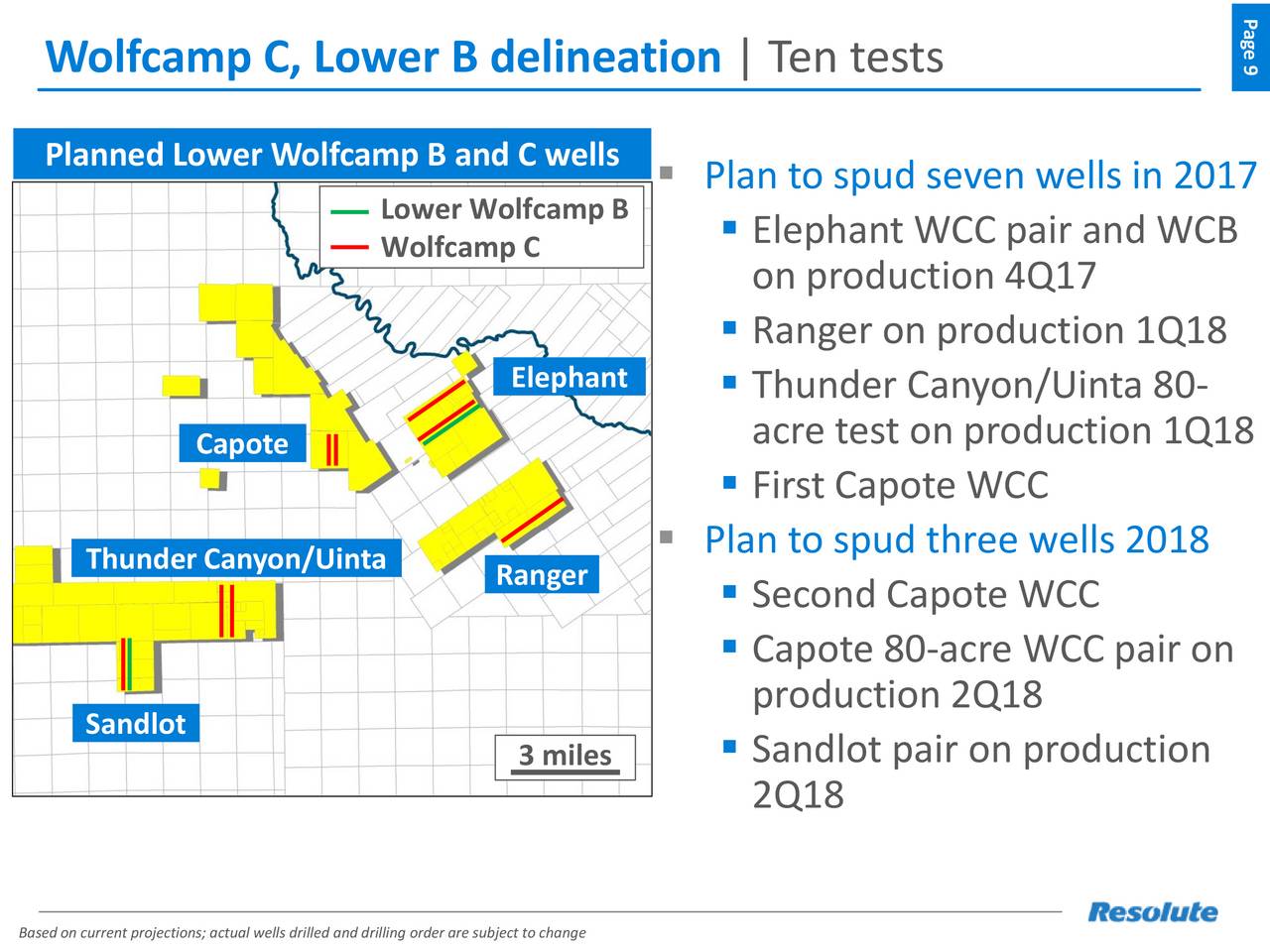 Wolfcamp C, Lower B delineation | Ten tests

Page 9

Planned Lower Wolfcamp B and C wells

Lower Wolfcamp B
Wolfcamp C

Elephant

Capote

Thunder Canyon/Uinta

Ranger

Sandlot

3 miles

▪ Plan to spud seven wells in 2017
▪ Elephant WCC pair and WCB on production 4Q17
▪ Ranger on production 1Q18
▪ Thunder Canyon/Uinta 80-acre test on production 1Q18
▪ First Capote WCC

▪ Plan to spud three wells 2018
▪ Second Capote WCC
▪ Capote 80-acre WCC pair on production 2Q18
▪ Sandlot pair on production 2Q18

Based on current projections; actual wells drilled and drilling order are subject to change

Resolute